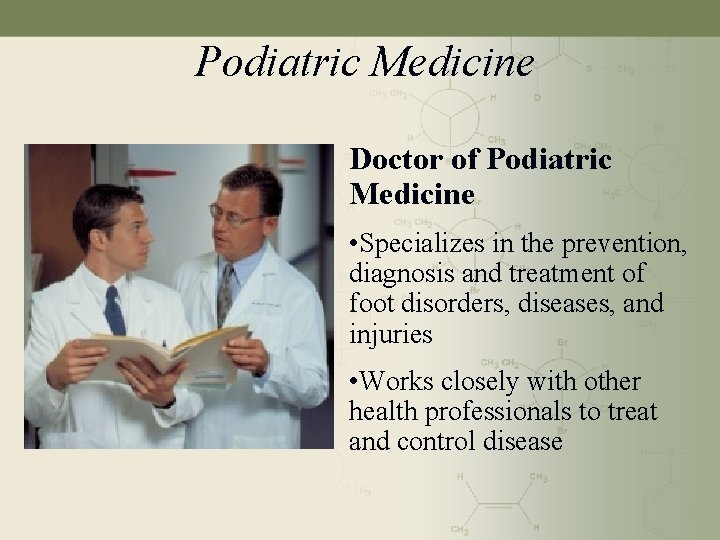 Podiatric Medicine

Doctor of Podiatric Medicine

•Specializes in the prevention, diagnosis and treatment of foot disorders, diseases, and injuries

•Works closely with other health professionals to treat and control disease